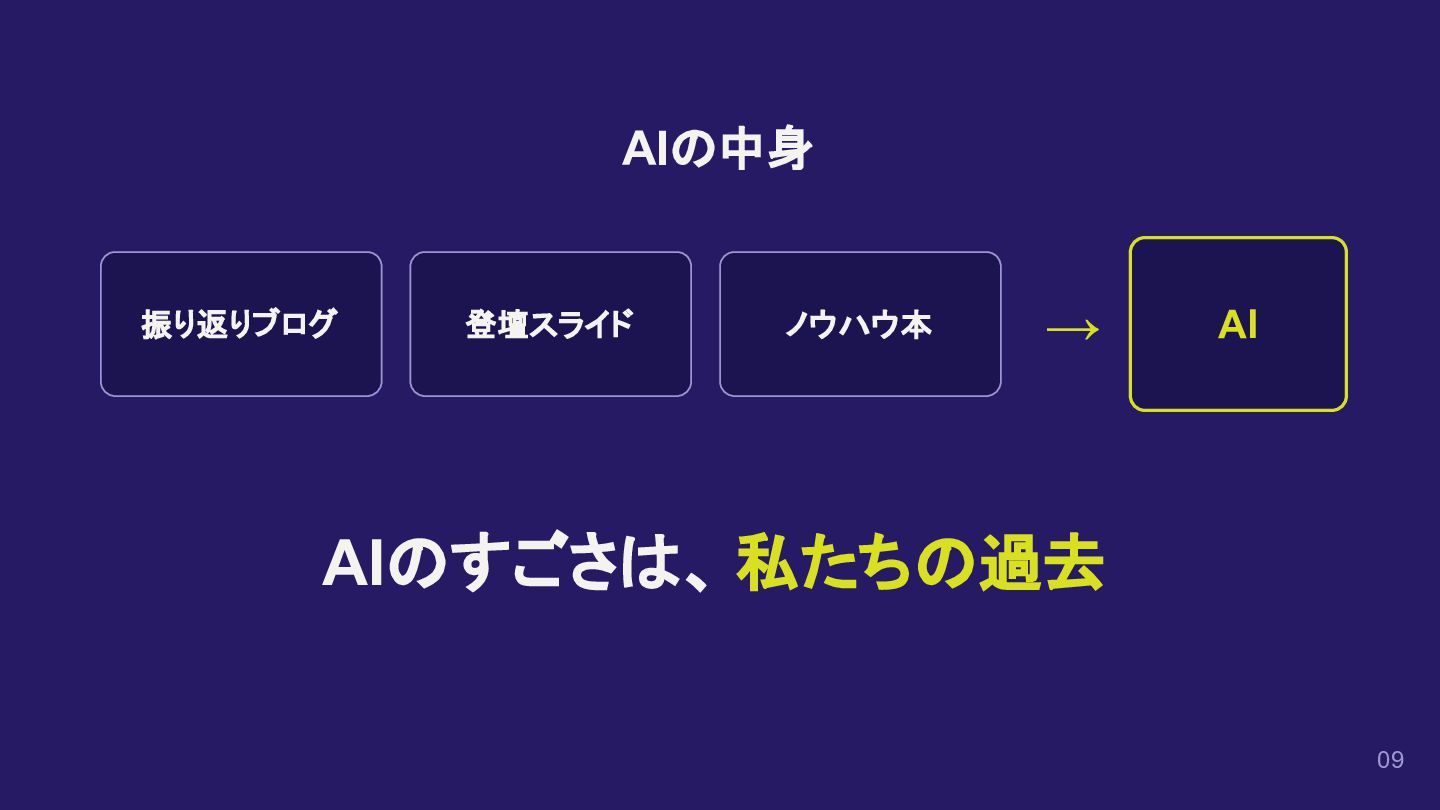 AIの中身

振り返りブログ

登壇スライド

ノウハウ本

→

AI

AIのすごさは、私たちの過去

09